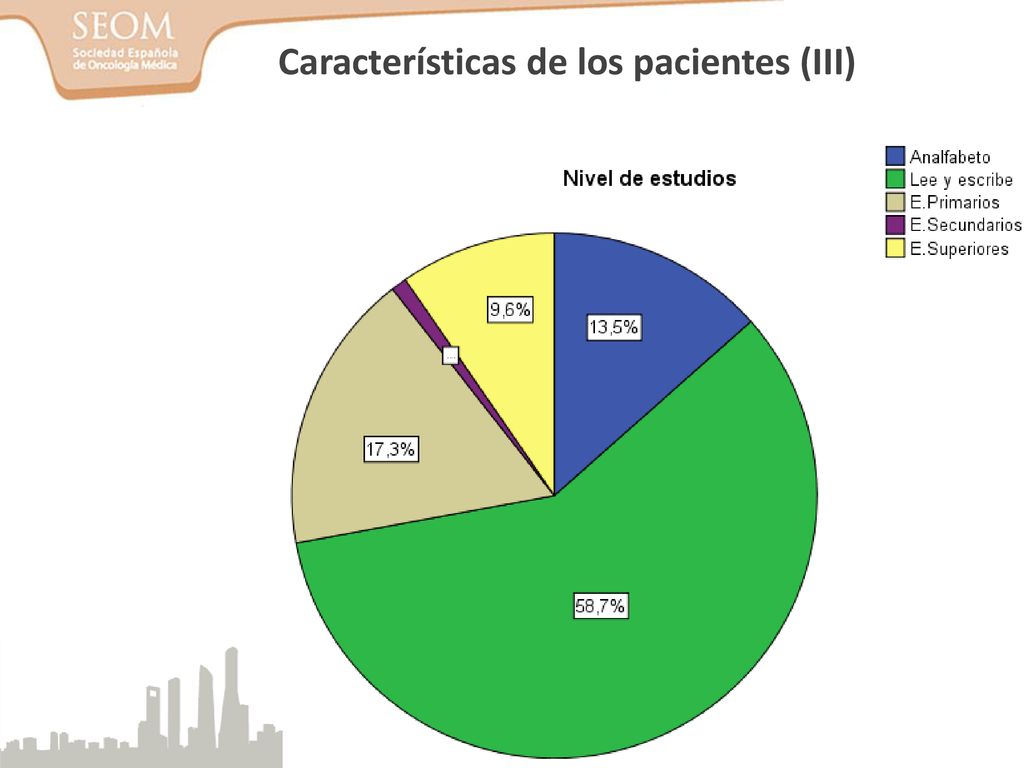 SEOM
Sociedad Española de Oncología Médica

Características de los pacientes (III)

Nivel de estudios

Analfabeto
Lee y escribe
E.Primarios
E.Secundarios
E.Superiores

9,6%
13,5%
...
17,3%
58,7%